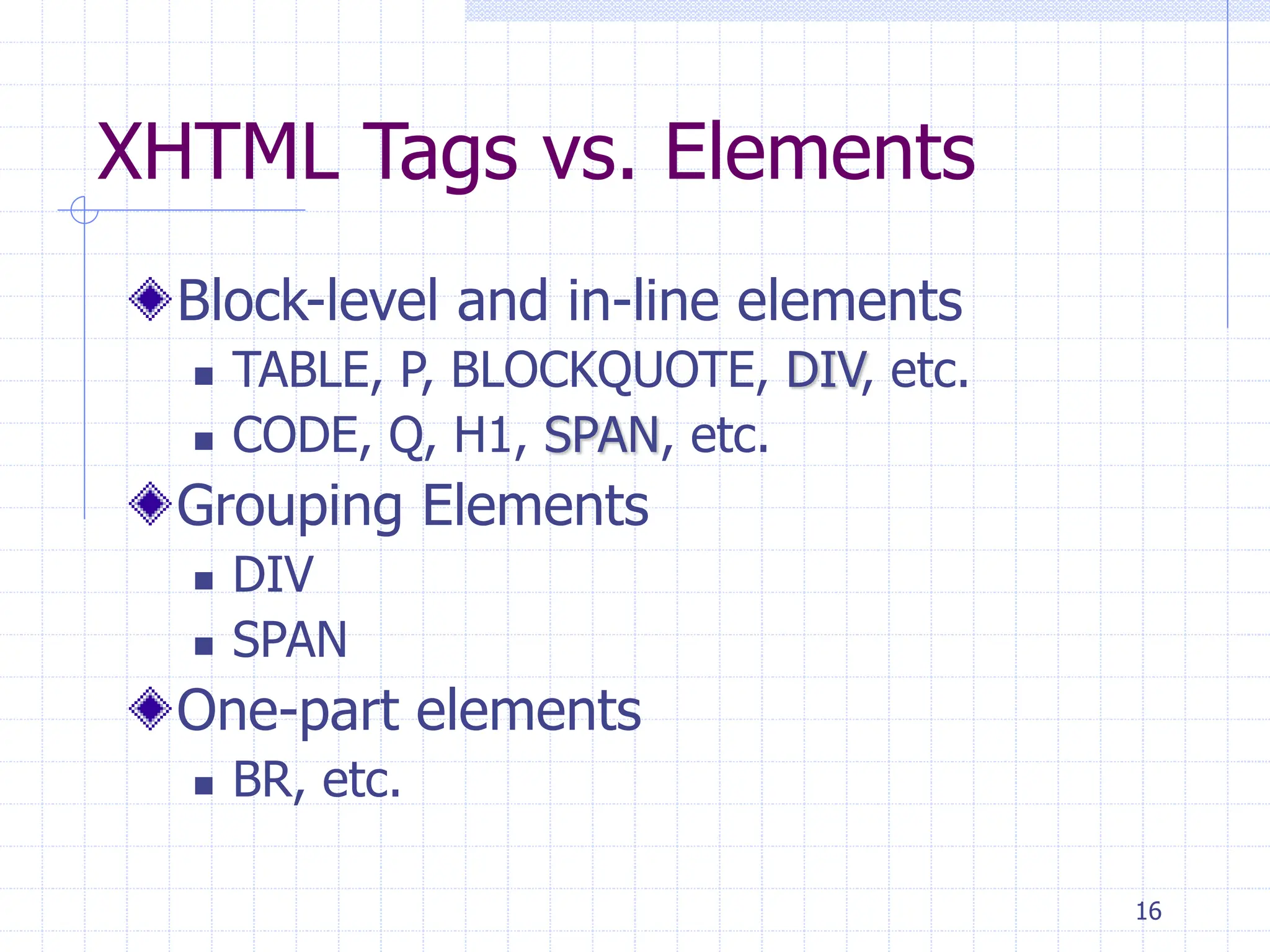 XHTML Tags vs. Elements

Block-level and in-line elements
TABLE, P, BLOCKQUOTE, DIV, etc.
CODE, Q, H1, SPAN, etc.

Grouping Elements
DIV
SPAN

One-part elements
BR, etc.

16